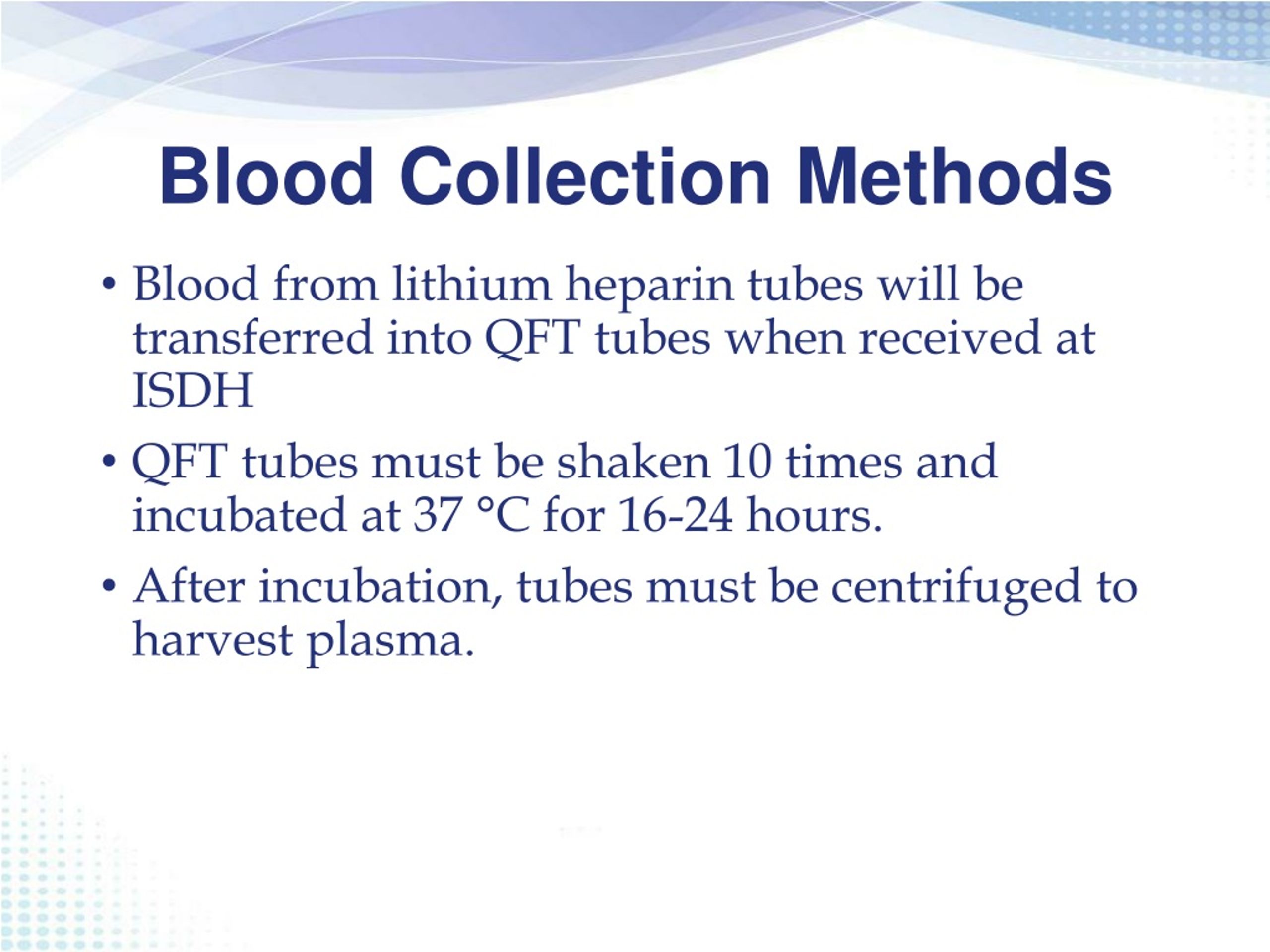 Blood Collection Methods

• Blood from lithium heparin tubes will be transferred into QFT tubes when received at ISDH

• QFT tubes must be shaken 10 times and incubated at 37 °C for 16-24 hours.

• After incubation, tubes must be centrifuged to harvest plasma.